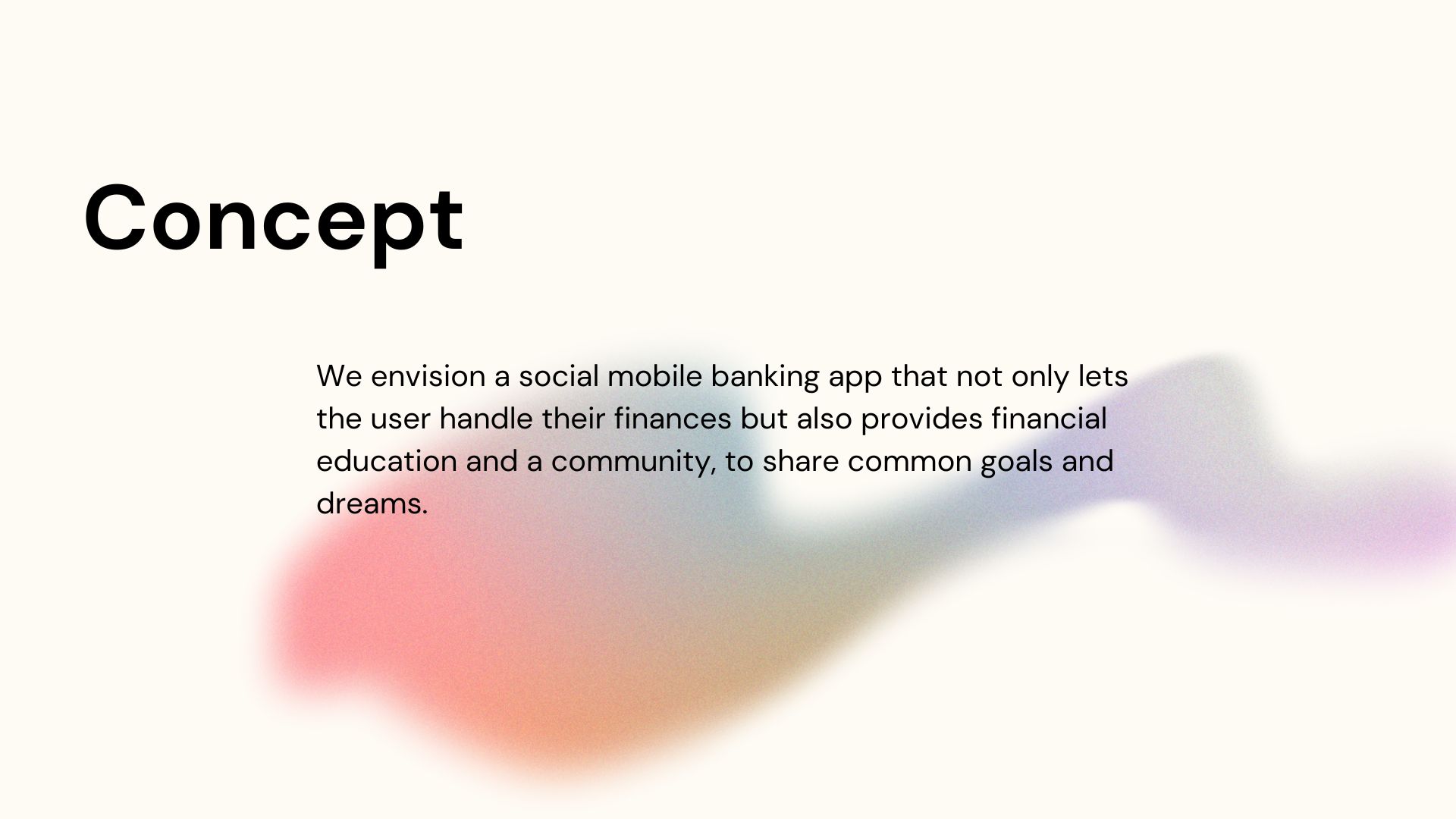 Concept

We envision a social mobile banking app that not only lets the user handle their finances but also provides financial education and a community, to share common goals and dreams.